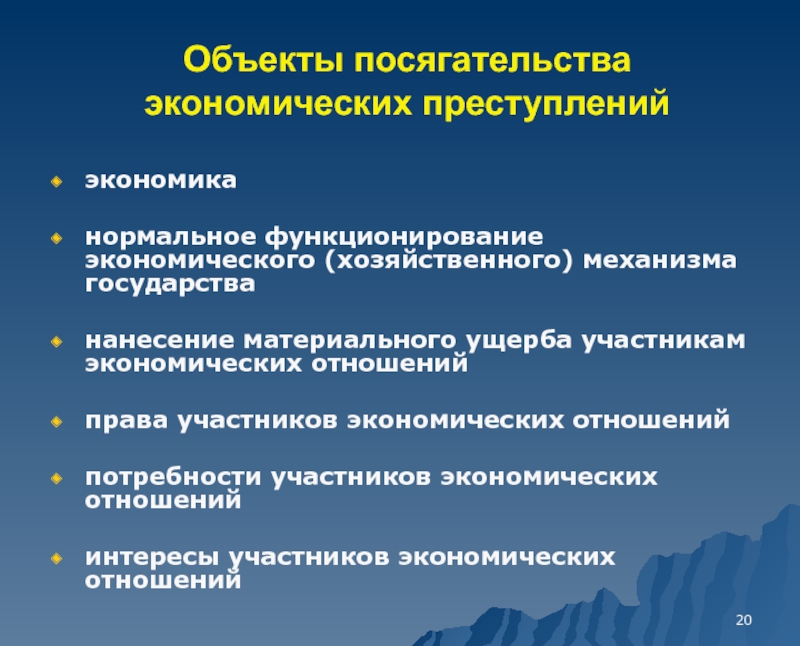 Объекты посягательства экономических преступлений

экономика

нормальное функционирование экономического (хозяйственного) механизма государства

нанесение материального ущерба участникам экономических отношений

права участников экономических отношений

потребности участников экономических отношений

интересы участников экономических отношений

20